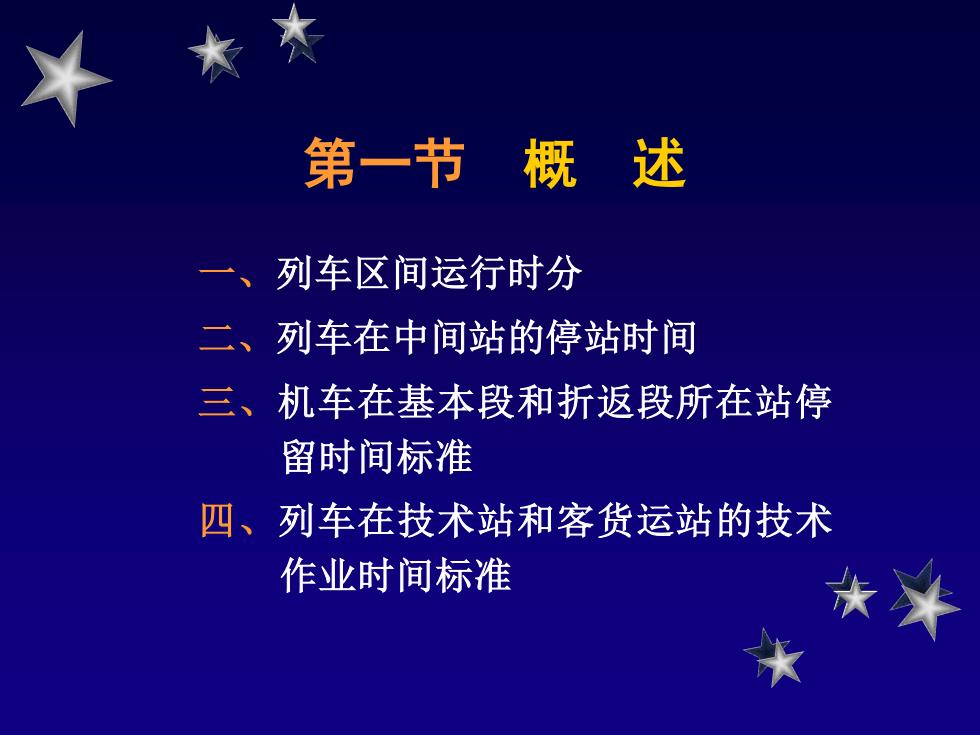 第一节　概　述

一、列车区间运行时分

二、列车在中间站的停站时间

三、机车在基本段和折返段所在站停留时间标准

四、列车在技术站和客货运站的技术作业时间标准